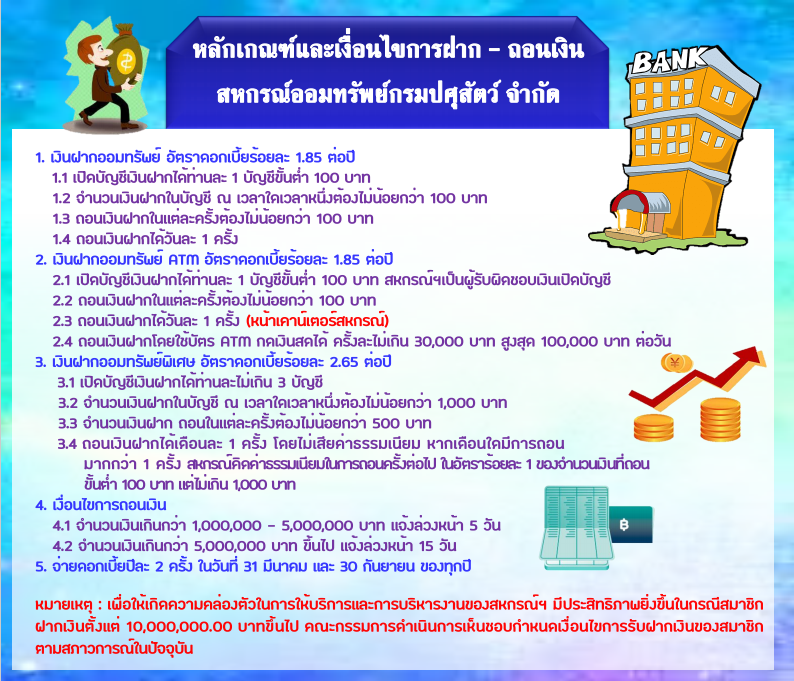 หลักเกณฑ์และเงื่อนไขการฝาก – ถอนเงิน
สหกรณ์ออมทรัพย์กรมปศุสัตว์ จำกัด

BANK

1. เงินฝากออมทรัพย์ อัตราดอกเบี้ยร้อยละ 1.85 ต่อปี
1.1 เปิดบัญชีเงินฝากได้ท่านละ 1 บัญชีขั้นต่ำ 100 บาท
1.2 จำนวนเงินฝากในบัญชี ณ เวลาใดเวลาหนึ่งต้องไม่น้อยกว่า 100 บาท
1.3 ถอนเงินฝากในแต่ละครั้งต้องไม่น้อยกว่า 100 บาท
1.4 ถอนเงินฝากได้วันละ 1 ครั้ง
2. เงินฝากออมทรัพย์ ATM อัตราดอกเบี้ยร้อยละ 1.85 ต่อปี
2.1 เปิดบัญชีเงินฝากได้ท่านละ 1 บัญชีขั้นต่ำ 100 บาท สหกรณ์ฯเป็นผู้รับผิดชอบเงินเปิดบัญชี
2.2 ถอนเงินฝากในแต่ละครั้งต้องไม่น้อยกว่า 100 บาท
2.3 ถอนเงินฝากได้วันละ 1 ครั้ง (หน้าเคาน์เตอร์สหกรณ์)
2.4 ถอนเงินฝากโดยใช้บัตร ATM กดเงินสดได้ ครั้งละไม่เกิน 30,000 บาท สูงสุด 100,000 บาท ต่อวัน
3. เงินฝากออมทรัพย์พิเศษ อัตราดอกเบี้ยร้อยละ 2.65 ต่อปี
3.1 เปิดบัญชีเงินฝากได้ท่านละไม่เกิน 3 บัญชี
3.2 จำนวนเงินฝากในบัญชี ณ เวลาใดเวลาหนึ่งต้องไม่น้อยกว่า 1,000 บาท
3.3 จำนวนเงินฝาก ถอนในแต่ละครั้งต้องไม่น้อยกว่า 500 บาท
3.4 ถอนเงินฝากได้เดือนละ 1 ครั้ง โดยไม่เสียค่าธรรมเนียม หากเดือนใดมีการถอนมากกว่า 1 ครั้ง สหกรณ์คิดค่าธรรมเนียมในการถอนครั้งต่อไป ในอัตราร้อยละ 1 ของจำนวนเงินที่ถอน ขั้นต่ำ 100 บาท แต่ไม่เกิน 1,000 บาท
4. เงื่อนไขการถอนเงิน
4.1 จำนวนเงินเกินกว่า 1,000,000 – 5,000,000 บาท แจ้งล่วงหน้า 5 วัน
4.2 จำนวนเงินเกินกว่า 5,000,000 บาท ขึ้นไป แจ้งล่วงหน้า 15 วัน
5. จ่ายดอกเบี้ยปีละ 2 ครั้ง ในวันที่ 31 มีนาคม และ 30 กันยายน ของทุกปี

หมายเหตุ : เพื่อให้เกิดความคล่องตัวในการให้บริการและการบริหารงานของสหกรณ์ฯ มีประสิทธิภาพยิ่งขึ้นในกรณีสมาชิกฝากเงินตั้งแต่ 10,000,000.00 บาทขึ้นไป คณะกรรมการดำเนินการเห็นชอบกำหนดเงื่อนไขการรับฝากเงินของสมาชิกตามสภาวการณ์ในปัจจุบัน